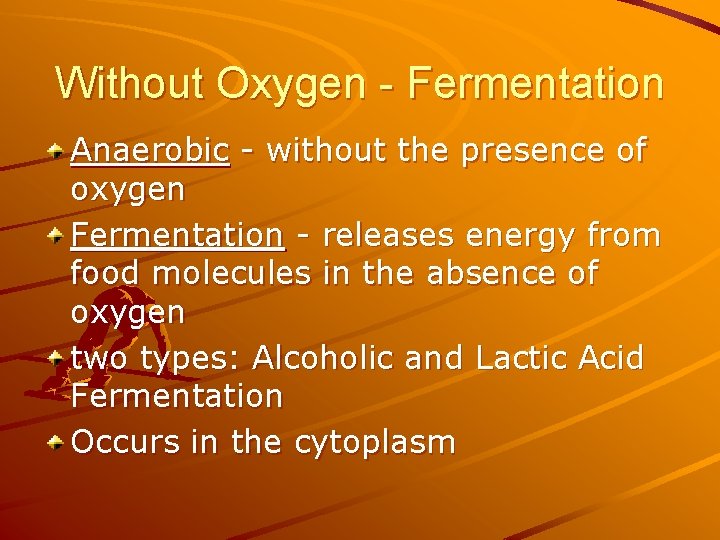 Without Oxygen - Fermentation

Anaerobic - without the presence of oxygen

Fermentation - releases energy from food molecules in the absence of oxygen

two types: Alcoholic and Lactic Acid Fermentation

Occurs in the cytoplasm